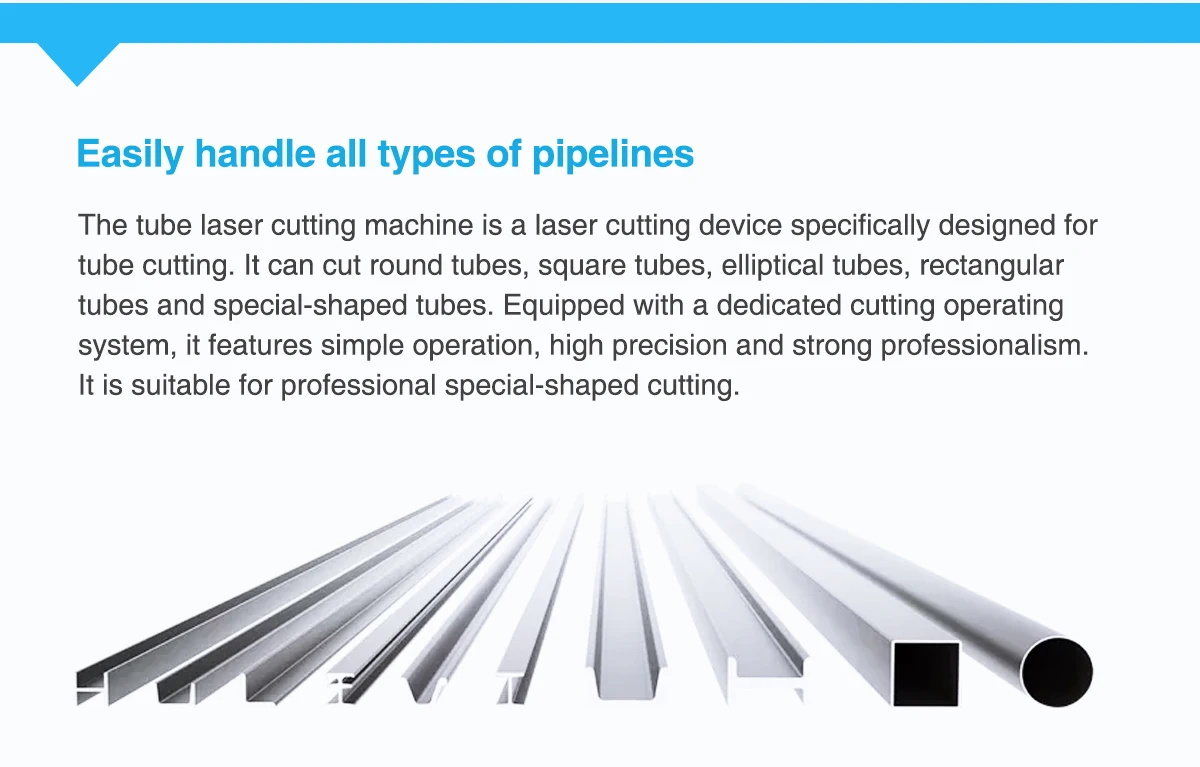 Easily handle all types of pipelines

The tube laser cutting machine is a laser cutting device specifically designed for tube cutting. It can cut round tubes, square tubes, elliptical tubes, rectangular tubes and special-shaped tubes. Equipped with a dedicated cutting operating system, it features simple operation, high precision and strong professionalism. It is suitable for professional special-shaped cutting.